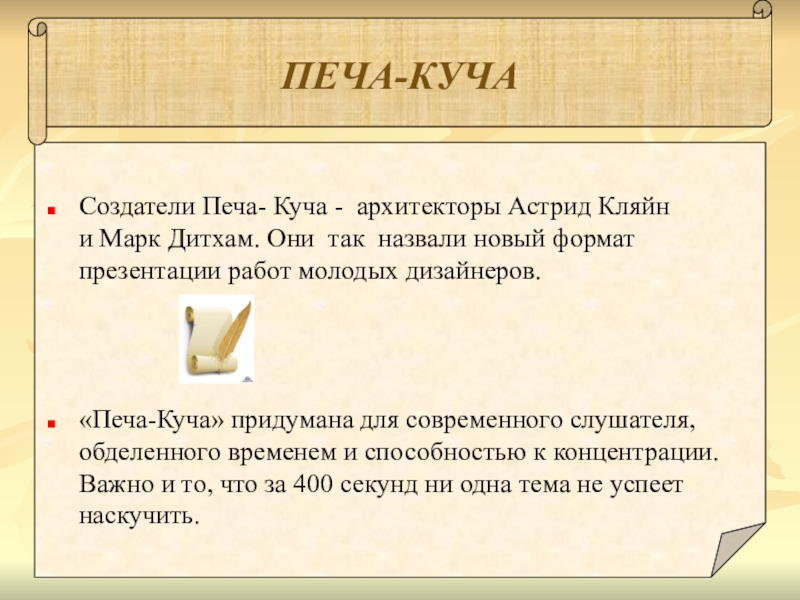 ПЕЧА-КУЧА

Создатели Печа- Куча - архитекторы Астрид Кляйн и Марк Дитхам. Они так назвали новый формат презентации работ молодых дизайнеров.

«Печа-Куча» придумана для современного слушателя, обделенного временем и способностью к концентрации. Важно и то, что за 400 секунд ни одна тема не успеет наскучить.